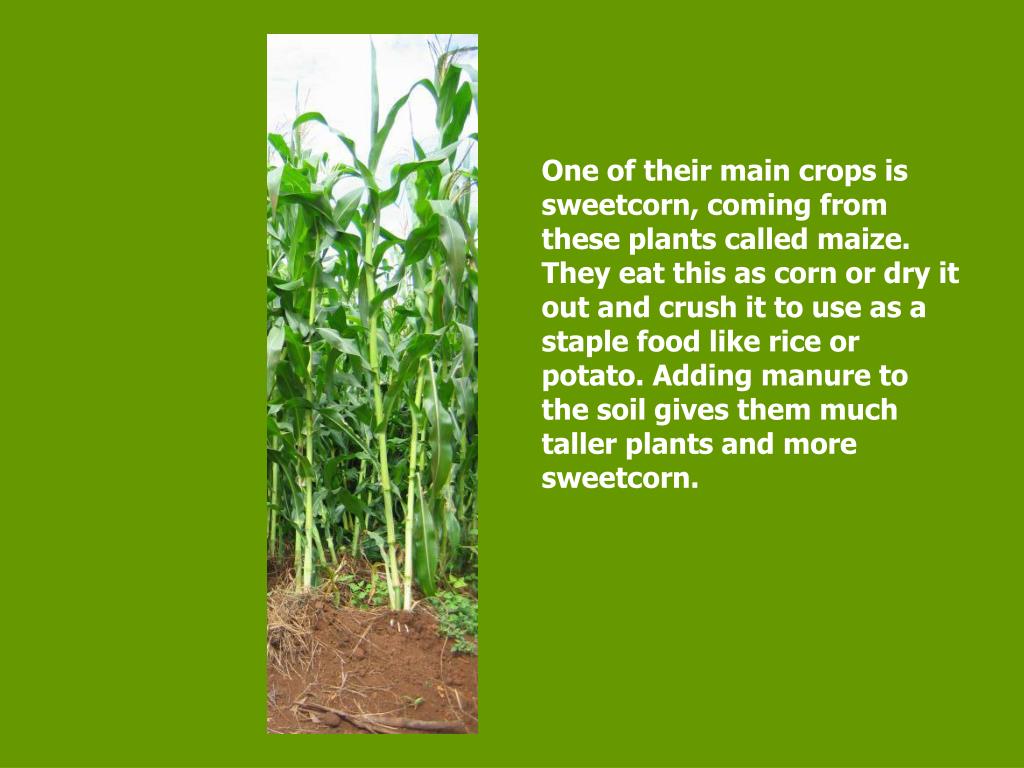 One of their main crops is sweetcorn, coming from these plants called maize. They eat this as corn or dry it out and crush it to use as a staple food like rice or potato. Adding manure to the soil gives them much taller plants and more sweetcorn.